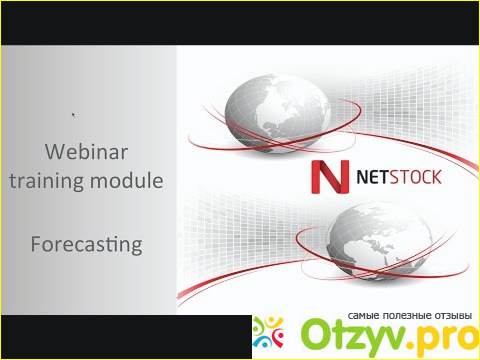 Webinar training module

Forecasting

N NETSTOCK

самые полезные отзывы
Otzyv.pro